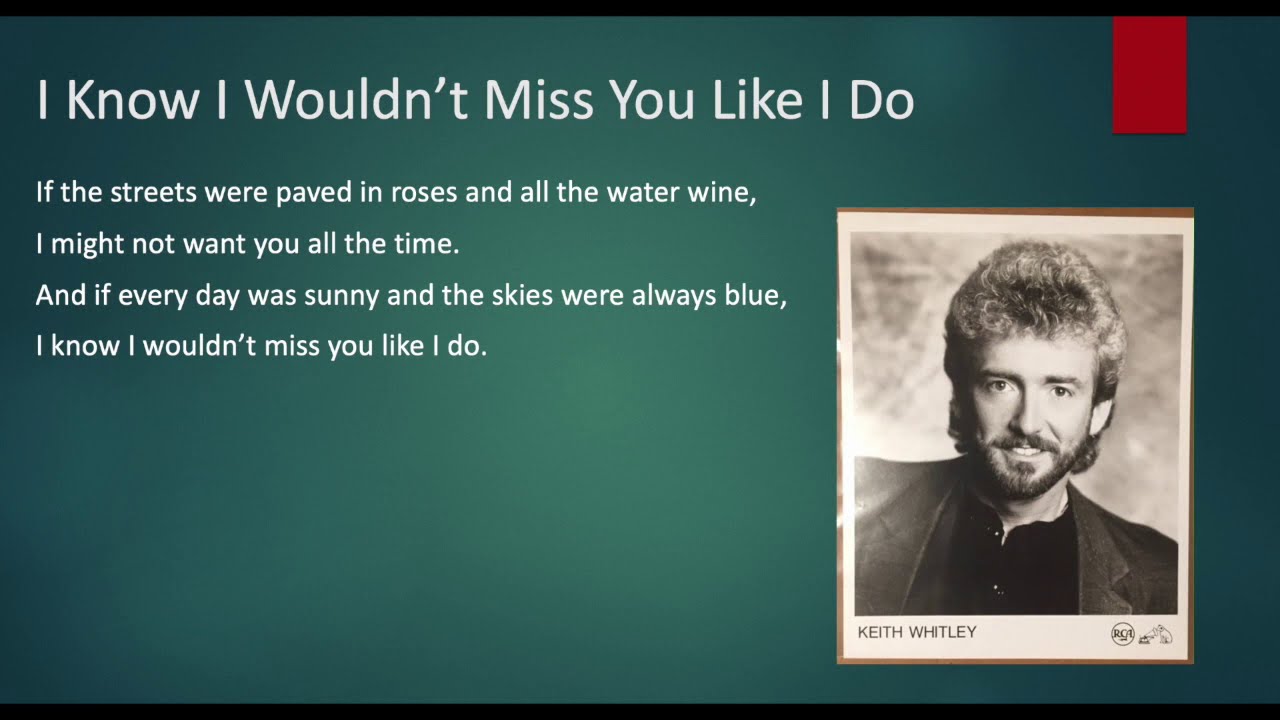 I Know I Wouldn’t Miss You Like I Do

If the streets were paved in roses and all the water wine,
I might not want you all the time.
And if every day was sunny and the skies were always blue,
I know I wouldn’t miss you like I do.

KEITH WHITLEY

RCA